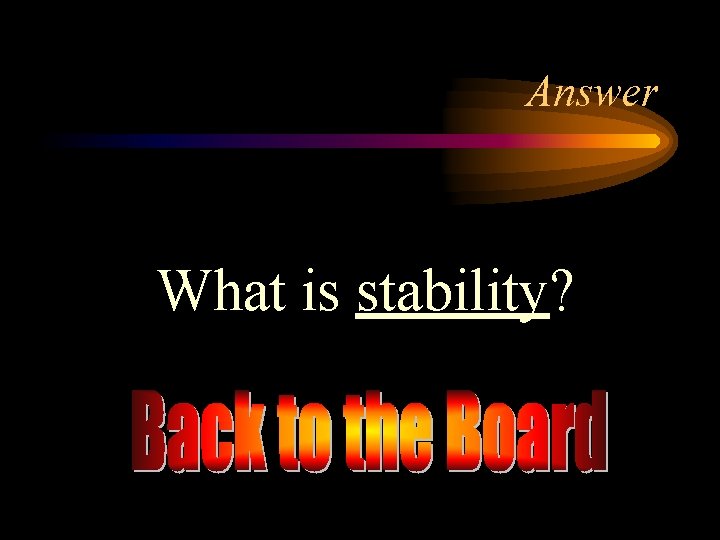 Answer

What is stability?

Back to the Board